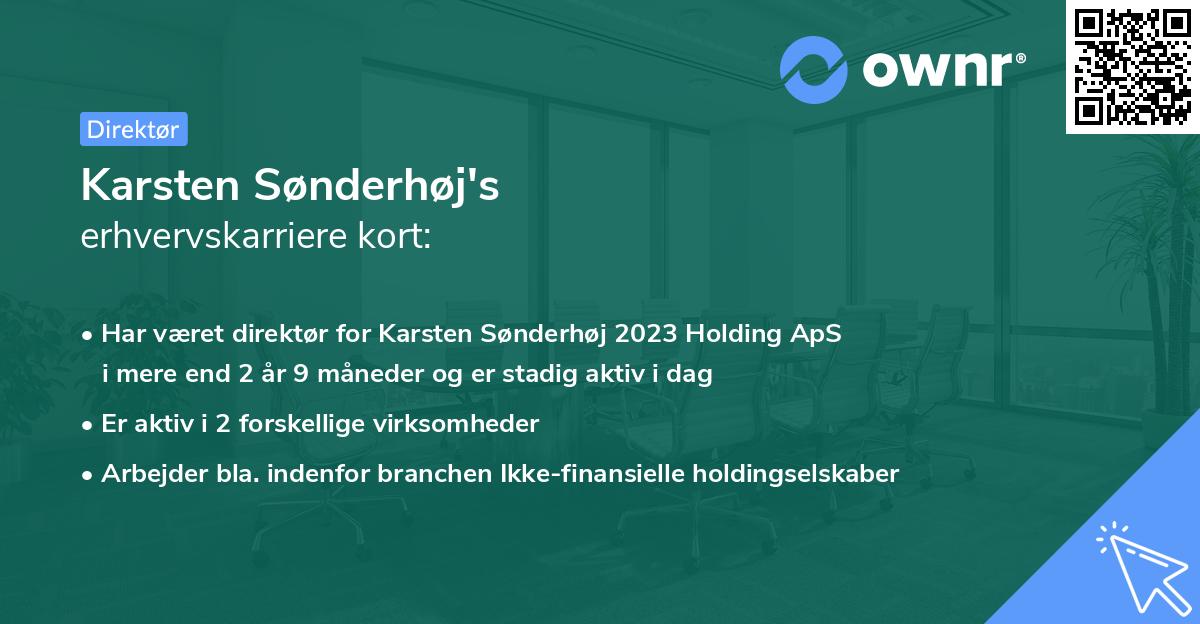 ownr®

Direktør

Karsten Sønderhøj's
erhvervskarriere kort:

• Har været direktør for Karsten Sønderhøj 2023 Holding ApS i mere end 2 år 9 måneder og er stadig aktiv i dag
• Er aktiv i 2 forskellige virksomheder
• Arbejder bla. indenfor branchen Ikke-finansielle holdingselskaber